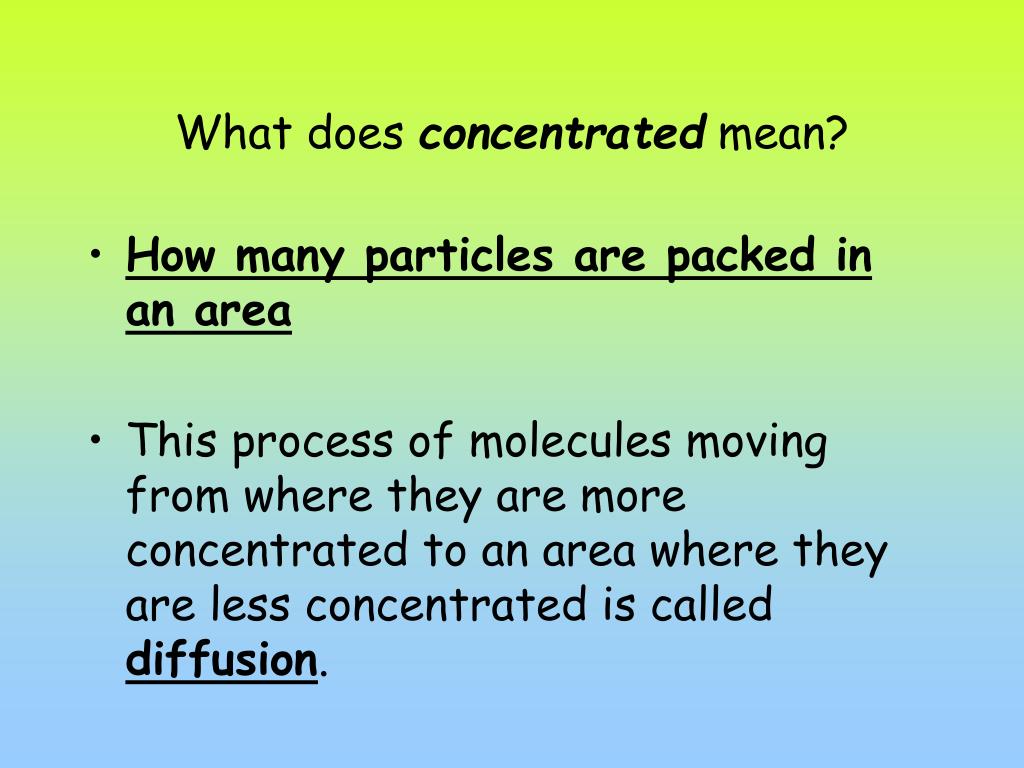 What does concentrated mean?

• How many particles are packed in an area

• This process of molecules moving from where they are more concentrated to an area where they are less concentrated is called diffusion.